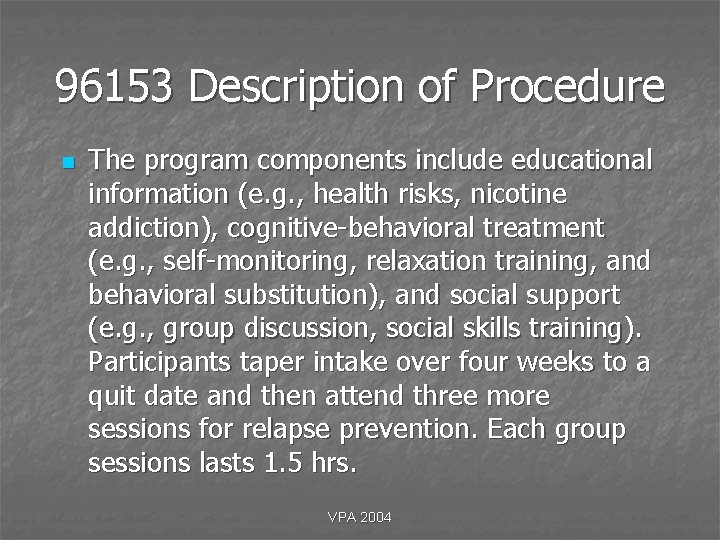 96153 Description of Procedure

The program components include educational information (e.g., health risks, nicotine addiction), cognitive-behavioral treatment (e.g., self-monitoring, relaxation training, and behavioral substitution), and social support (e.g., group discussion, social skills training). Participants taper intake over four weeks to a quit date and then attend three more sessions for relapse prevention. Each group sessions lasts 1.5 hrs.

VPA 2004